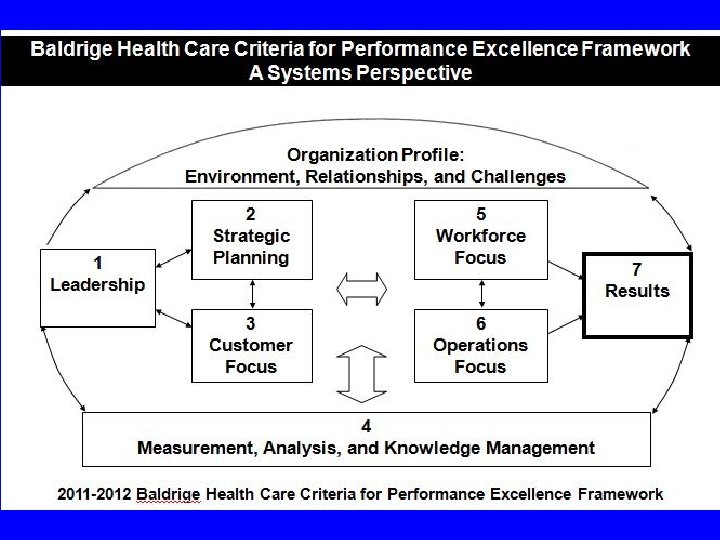 Baldrige Health Care Criteria for Performance Excellence Framework
A Systems Perspective

Organization Profile:
Environment, Relationships, and Challenges

1
Leadership

2
Strategic
Planning

3
Customer
Focus

5
Workforce
Focus

6
Operations
Focus

7
Results

4
Measurement, Analysis, and Knowledge Management

2011-2012 Baldrige Health Care Criteria for Performance Excellence Framework